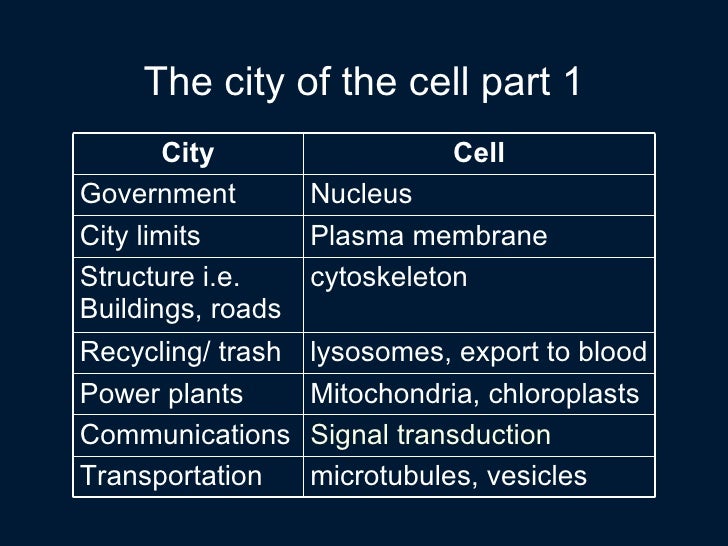 The city of the cell part 1

| City | Cell |
|---|---|
| Government | Nucleus |
| City limits | Plasma membrane |
| Structure i.e. Buildings, roads | cytoskeleton |
| Recycling/ trash | lysosomes, export to blood |
| Power plants | Mitochondria, chloroplasts |
| Communications | Signal transduction |
| Transportation | microtubules, vesicles |